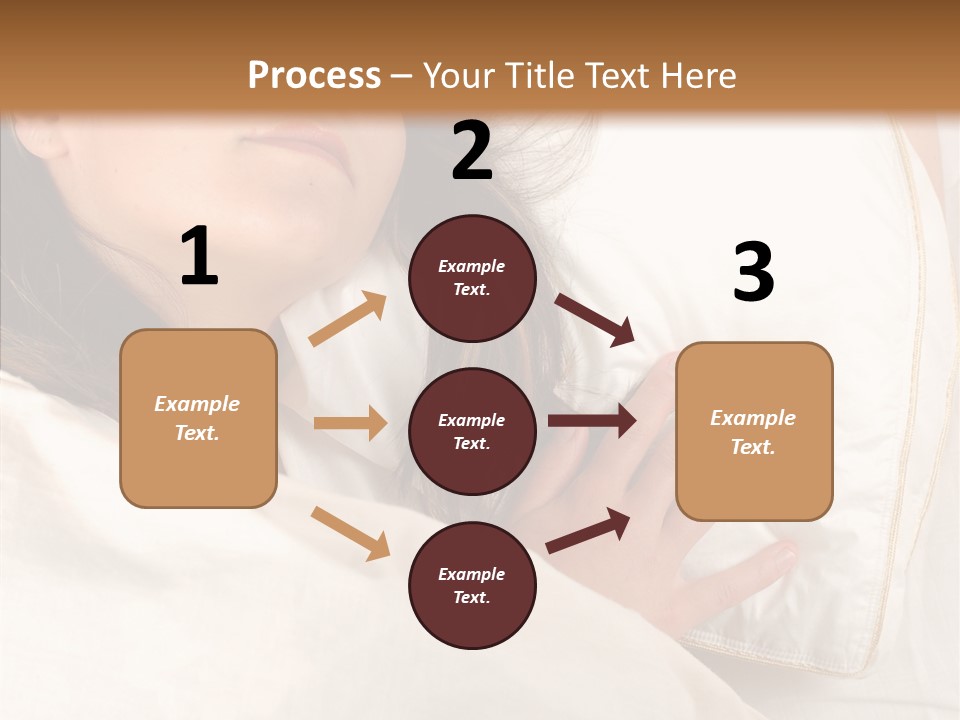 Process – Your Title Text Here

1

Example Text.

2

Example Text.

Example Text.

Example Text.

3

Example Text.